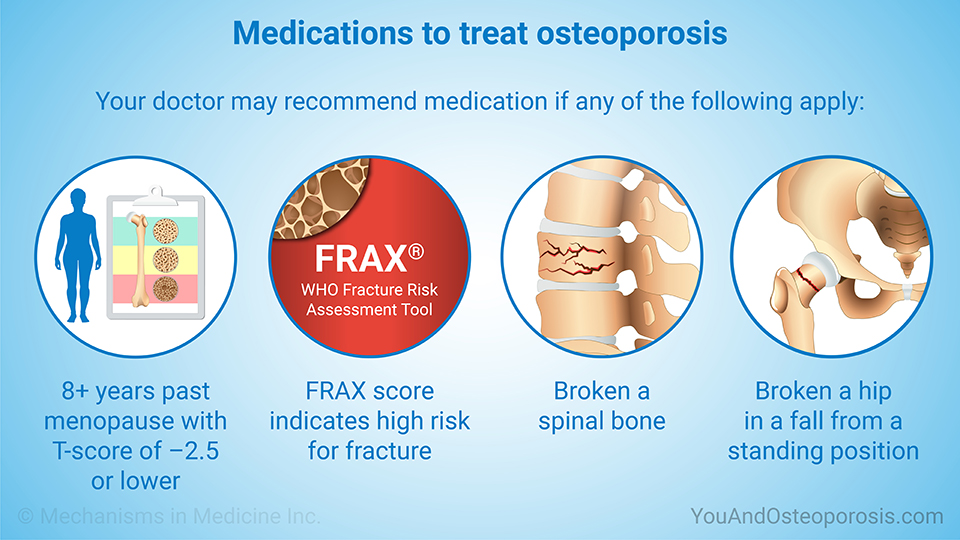 Medications to treat osteoporosis

Your doctor may recommend medication if any of the following apply:

FRAX®
WHO Fracture Risk Assessment Tool

8+ years past menopause with T-score of –2.5 or lower

FRAX score indicates high risk for fracture

Broken a spinal bone

Broken a hip in a fall from a standing position

© Mechanisms in Medicine Inc.

YouAndOsteoporosis.com